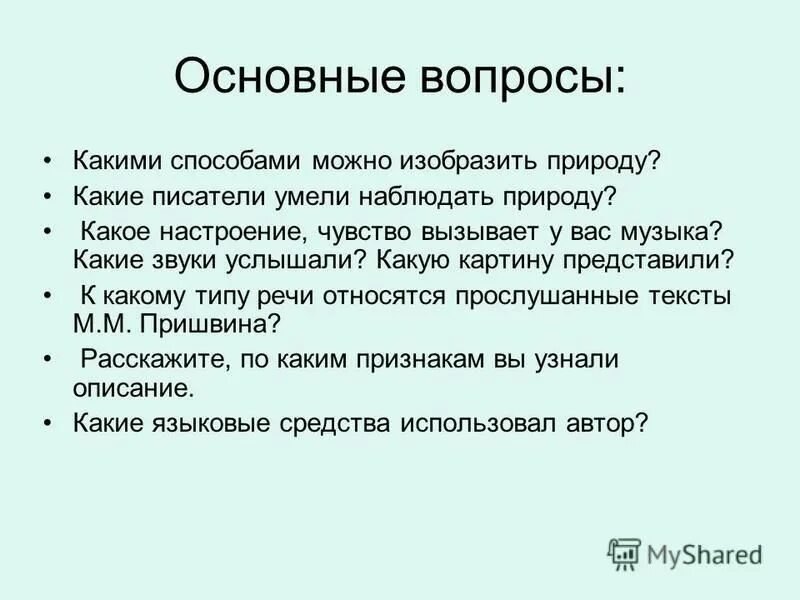 Основные вопросы:

• Какими способами можно изобразить природу?
• Какие писатели умели наблюдать природу?
• Какое настроение, чувство вызывает у вас музыка? Какие звуки услышали? Какую картину представили?
• К какому типу речи относятся прослушанные тексты М.М. Пришвина?
• Расскажите, по каким признакам вы узнали описание.
• Какие языковые средства использовал автор?

MyShared